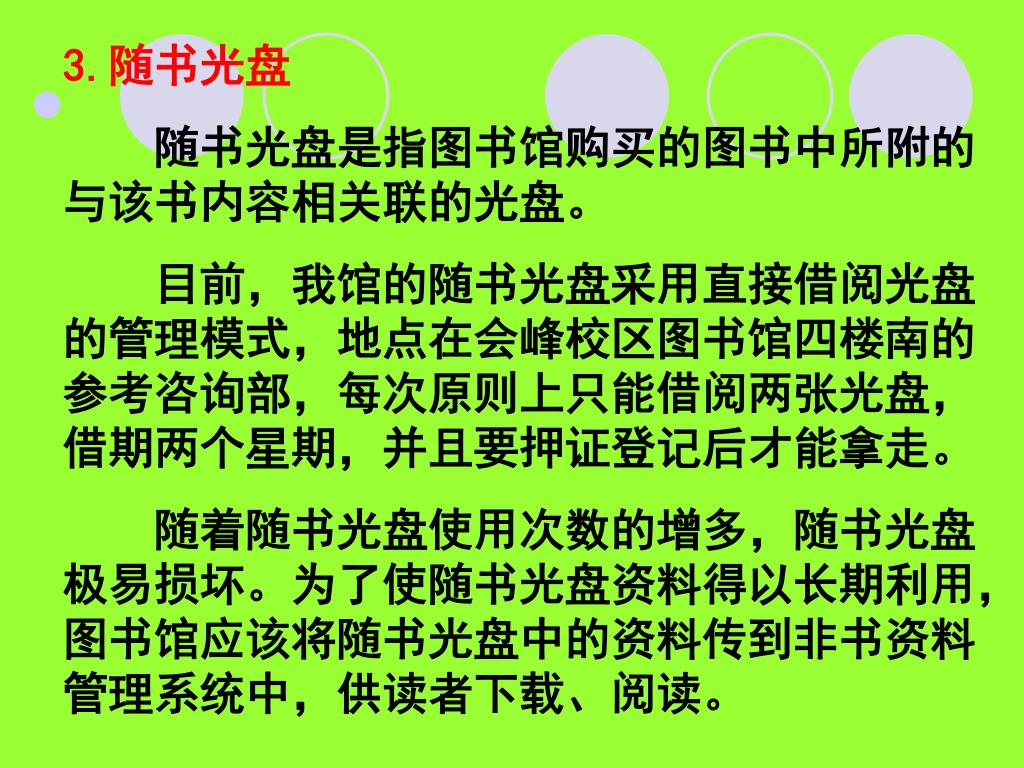 3. 随书光盘

随书光盘是指图书馆购买的图书中所附的与该书内容相关联的光盘。

目前，我馆的随书光盘采用直接借阅光盘的管理模式，地点在会峰校区图书馆四楼南的参考咨询部，每次原则上只能借阅两张光盘，借期两个星期，并且要押证登记后才能拿走。

随着随书光盘使用次数的增多，随书光盘极易损坏。为了使随书光盘资料得以长期利用，图书馆应该将随书光盘中的资料传到非书资料管理系统中，供读者下载、阅读。